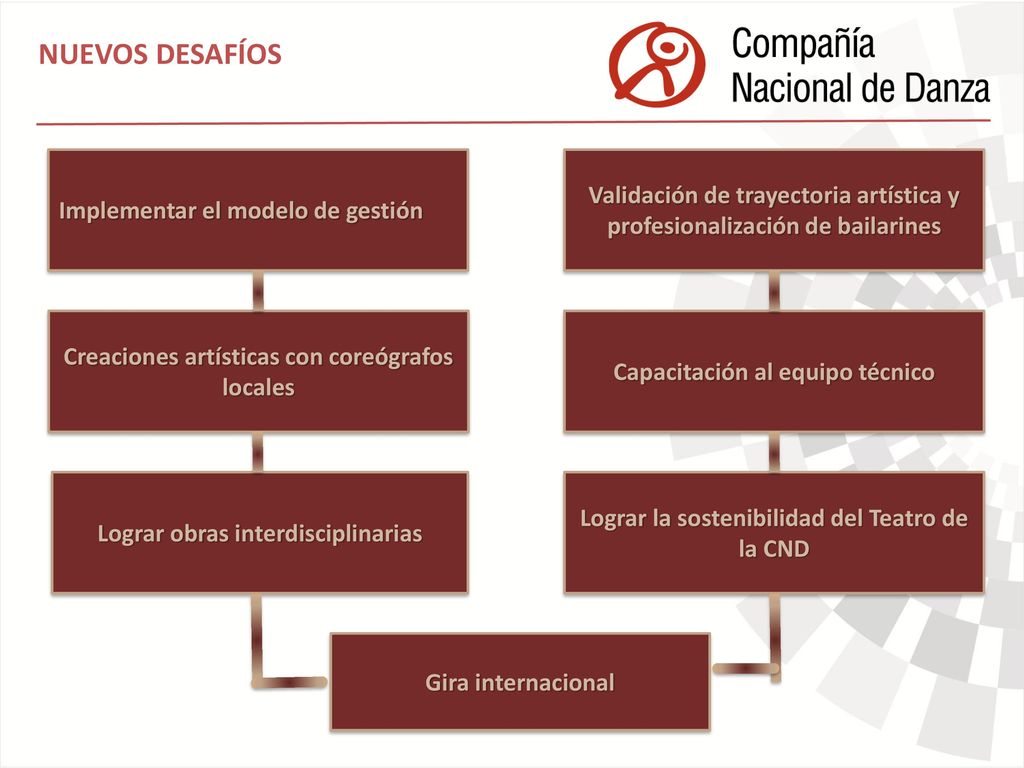 NUEVOS DESAFÍOS

Compañía
Nacional de Danza

Implementar el modelo de gestión

Creaciones artísticas con coreógrafos locales

Lograr obras interdisciplinarias

Validación de trayectoria artística y profesionalización de bailarines

Capacitación al equipo técnico

Lograr la sostenibilidad del Teatro de la CND

Gira internacional